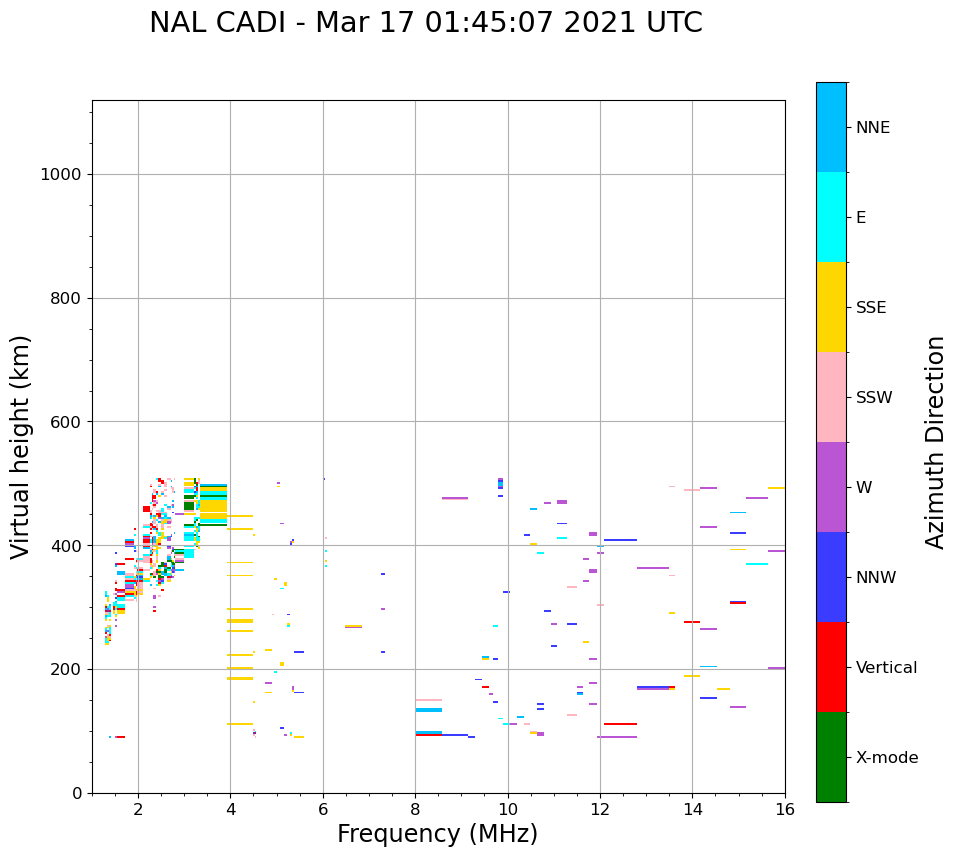 NAL CADI - Mar 17 01:45:07 2021 UTC

Virtual height (km)

1000
800
600
400
200
0

2
4
6
8
10
12
14
16

Frequency (MHz)

NNE
E
SSE
SSW
W
NNW
Vertical
X-mode

Azimuth Direction